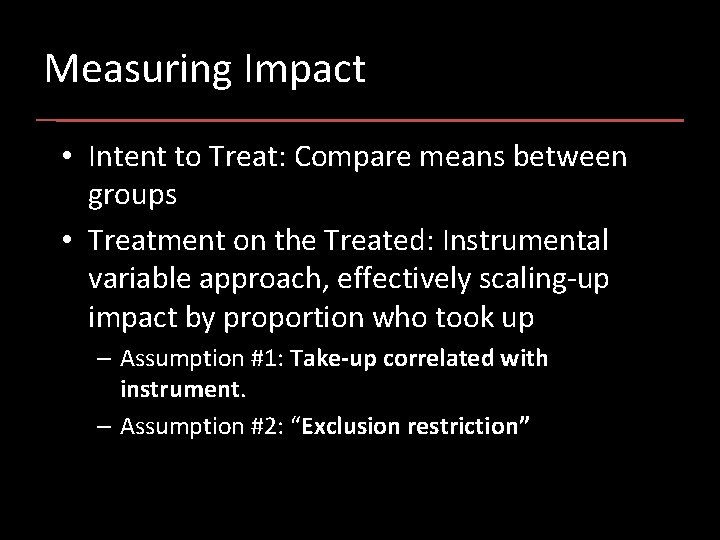 Measuring Impact

• Intent to Treat: Compare means between groups

• Treatment on the Treated: Instrumental variable approach, effectively scaling-up impact by proportion who took up

– Assumption #1: Take-up correlated with instrument.

– Assumption #2: “Exclusion restriction”